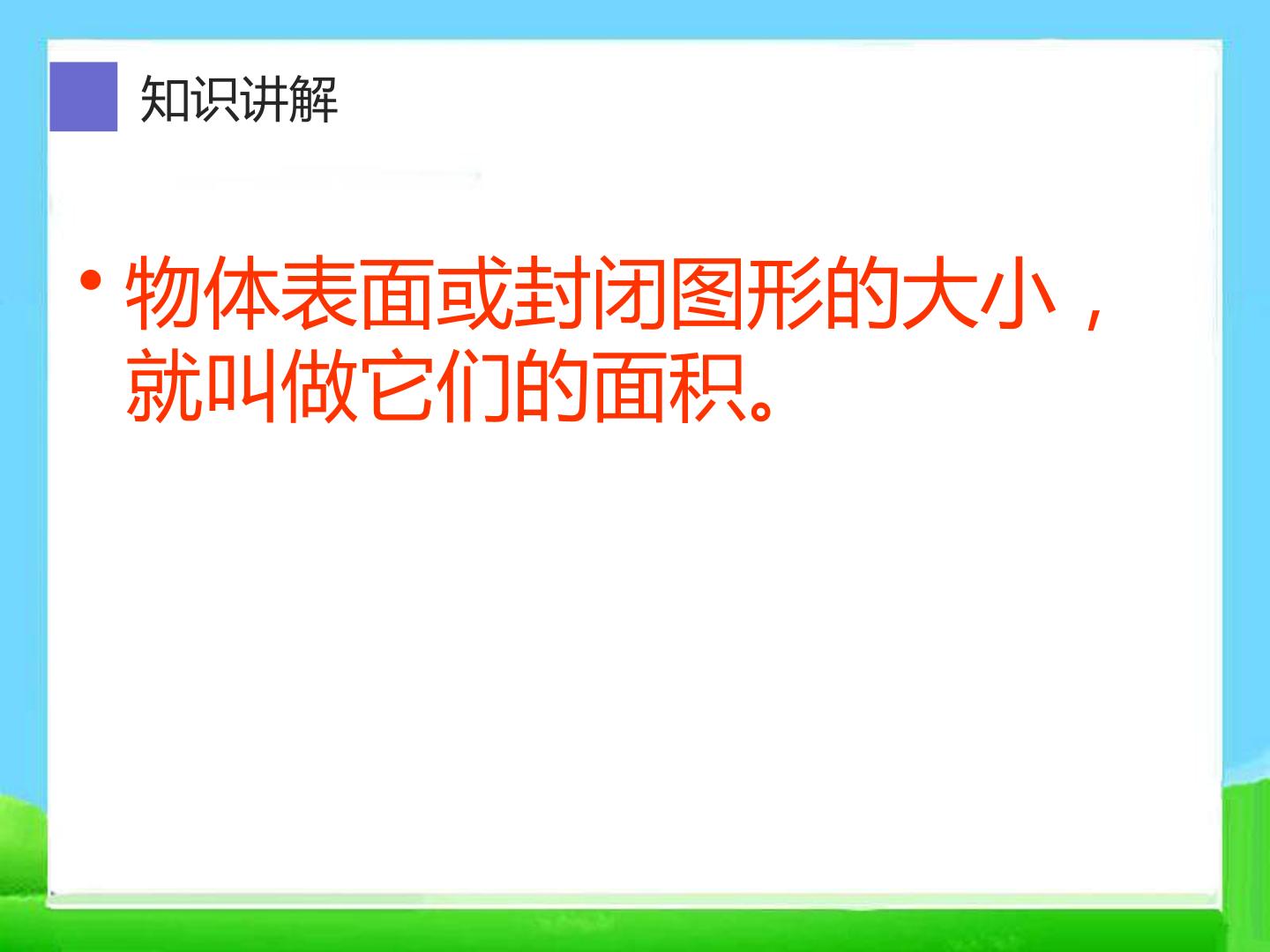 知识讲解

• 物体表面或封闭图形的大小，就叫做它们的面积。